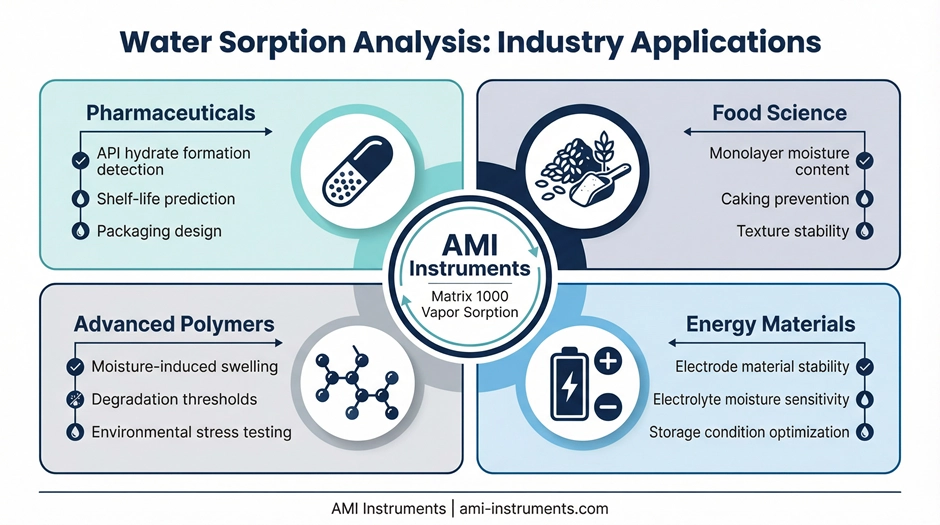 Water Sorption Analysis: Industry Applications

Pharmaceuticals

API hydrate formation detection

Shelf-life prediction

Packaging design

Food Science

Monolayer moisture content

Caking prevention

Texture stability

AMI Instruments

Matrix 1000 Vapor Sorption

Advanced Polymers

Moisture-induced swelling

Degradation thresholds

Environmental stress testing

Energy Materials

Electrode material stability

Electrolyte moisture sensitivity

Storage condition optimization

AMI Instruments | ami-instruments.com